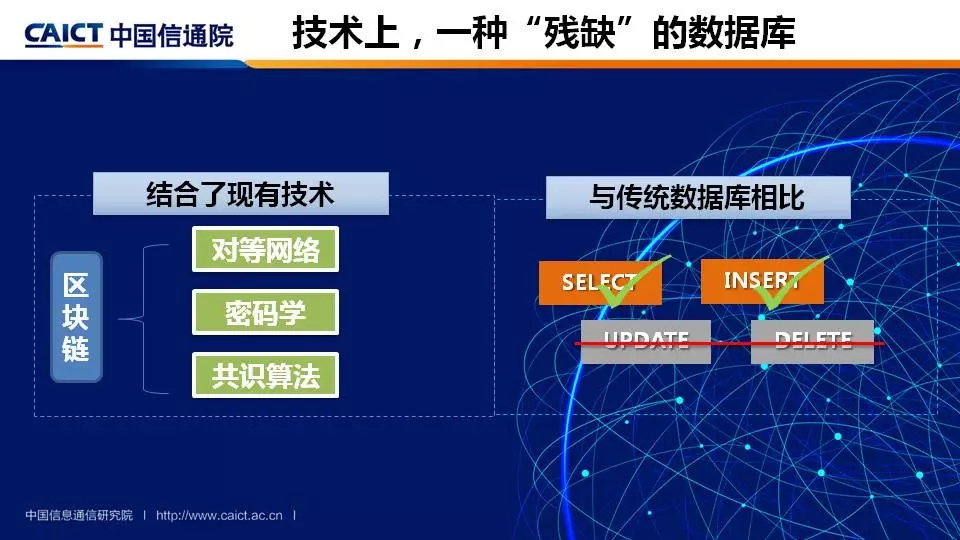 CAICT 中国信通院

技术上，一种“残缺”的数据库

结合了现有技术

区块链

对等网络

密码学

共识算法

与传统数据库相比

SELECT

INSERT

UPDATE

DELETE

中国信息通信研究院 | http://www.caict.ac.cn |